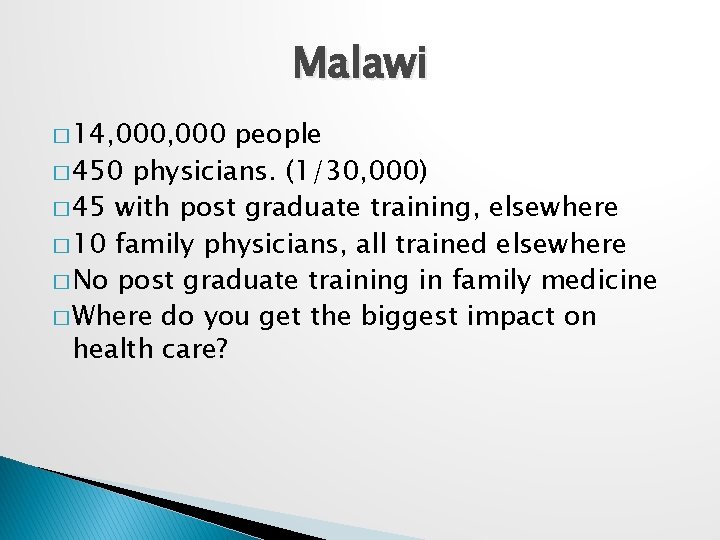 Malawi

□ 14,000,000 people
□ 450 physicians. (1/30,000)
□ 45 with post graduate training, elsewhere
□ 10 family physicians, all trained elsewhere
□ No post graduate training in family medicine
□ Where do you get the biggest impact on health care?